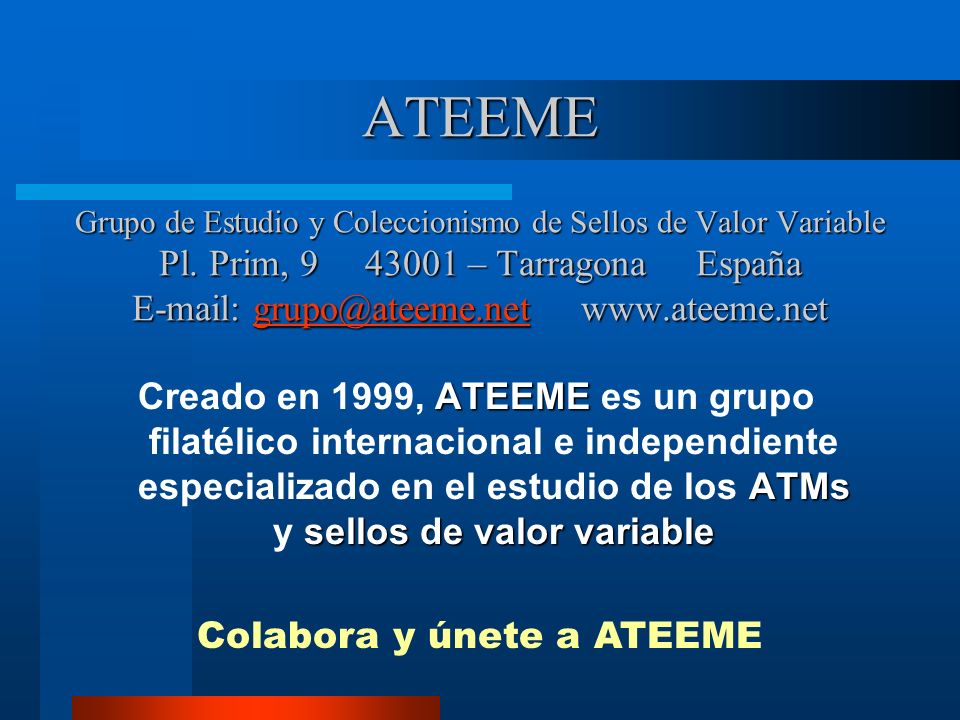 ATEEME

Grupo de Estudio y Coleccionismo de Sellos de Valor Variable
Pl. Prim, 9 43001 – Tarragona España
E-mail: grupo@ateeme.net www.ateeme.net

Creado en 1999, ATEEME es un grupo filatélico internacional e independiente especializado en el estudio de los ATMs y sellos de valor variable

Colabora y únete a ATEEME